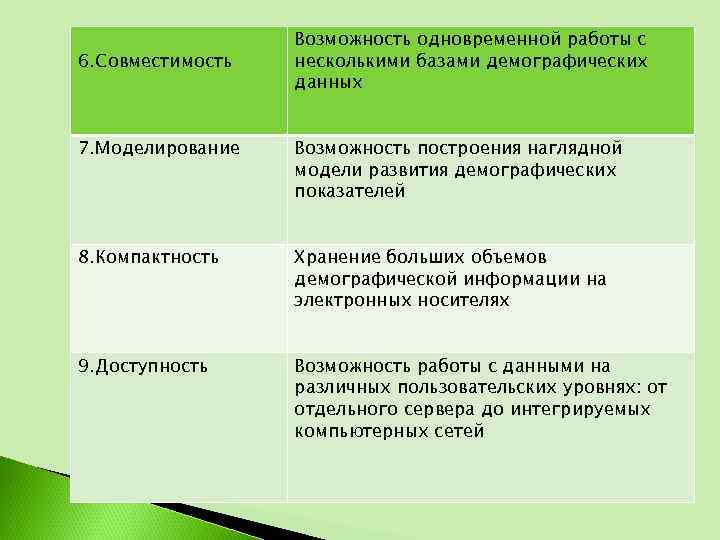 | 6.Совместимость | Возможность одновременной работы с несколькими базами демографических данных |
|---|---|
| 7.Моделирование | Возможность построения наглядной модели развития демографических показателей |
| 8.Компактность | Хранение больших объемов демографической информации на электронных носителях |
| 9.Доступность | Возможность работы с данными на различных пользовательских уровнях: от отдельного сервера до интегрируемых компьютерных сетей |